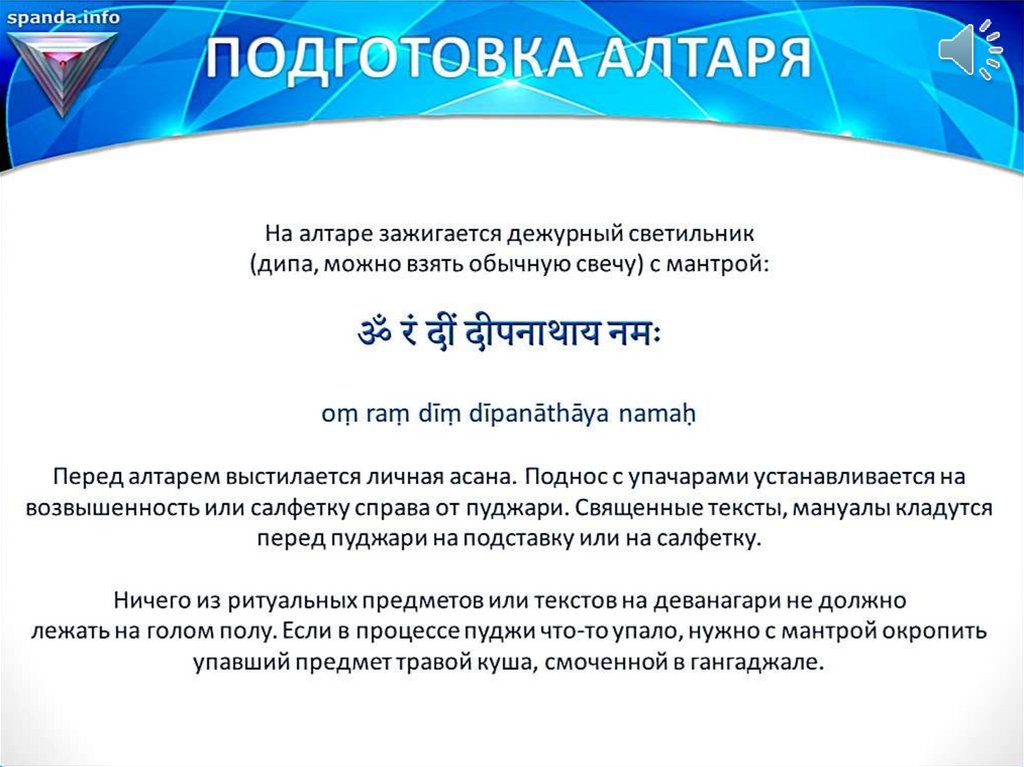 spanda.info

ПОДГОТОВКА АЛТАРЯ

На алтаре зажигается дежурный светильник (дипа, можно взять обычную свечу) с мантрой:

ॐ रं दीं दीपनाथाय नमः

oṃ raṃ dīṃ dīpanāthāya namaḥ

Перед алтарем выстилается личная асана. Поднос с упачарами устанавливается на возвышенность или салфетку справа от пуджари. Священные тексты, мануалы кладутся перед пуджари на подставку или на салфетку.

Ничего из ритуальных предметов или текстов на деванагари не должно лежать на голом полу. Если в процессе пуджи что-то упало, нужно с мантрой окропить упавший предмет травой куша, смоченной в гангаджале.